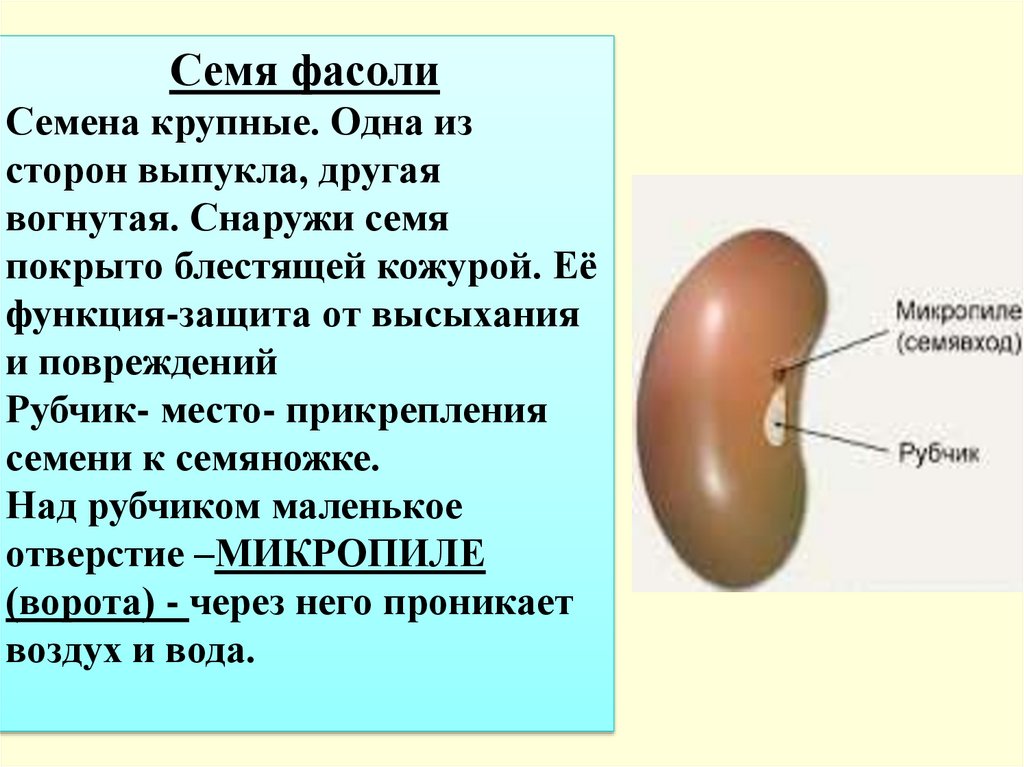 Семя фасоли
Семена крупные. Одна из сторон выпукла, другая вогнутая. Снаружи семя покрыто блестящей кожурой. Её функция-защита от высыхания и повреждений
Рубчик- место- прикрепления семени к семяножке.
Над рубчиком маленькое отверстие –МИКРОПИЛЕ (ворота) - через него проникает воздух и вода.

Микропиле (семявход)
Рубчик